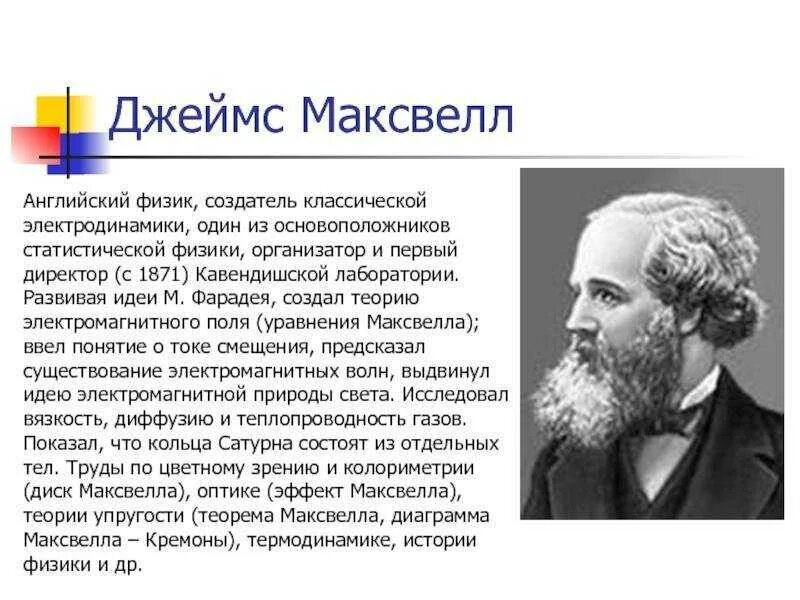 Джеймс Максвелл

Английский физик, создатель классической электродинамики, один из основоположников статистической физики, организатор и первый директор (с 1871) Кавендишской лаборатории. Развивая идеи М. Фарадея, создал теорию электромагнитного поля (уравнения Максвелла); ввел понятие о токе смещения, предсказал существование электромагнитных волн, выдвинул идею электромагнитной природы света. Исследовал вязкость, диффузию и теплопроводность газов. Показал, что кольца Сатурна состоят из отдельных тел. Труды по цветному зрению и колориметрии (диск Максвелла), оптике (эффект Максвелла), теории упругости (теорема Максвелла, диаграмма Максвелла – Кремоны), термодинамике, истории физики и др.